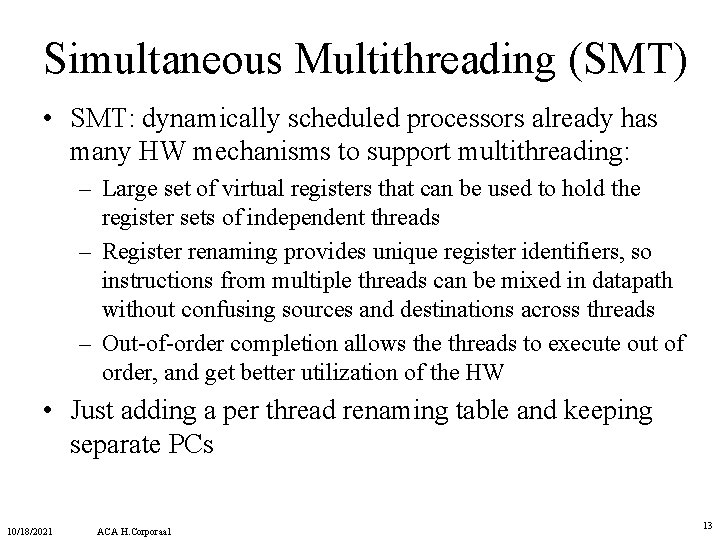 Simultaneous Multithreading (SMT)

• SMT: dynamically scheduled processors already has many HW mechanisms to support multithreading:

– Large set of virtual registers that can be used to hold the register sets of independent threads

– Register renaming provides unique register identifiers, so instructions from multiple threads can be mixed in datapath without confusing sources and destinations across threads

– Out-of-order completion allows the threads to execute out of order, and get better utilization of the HW

• Just adding a per thread renaming table and keeping separate PCs

10/18/2021 ACA H.Corporaal 13